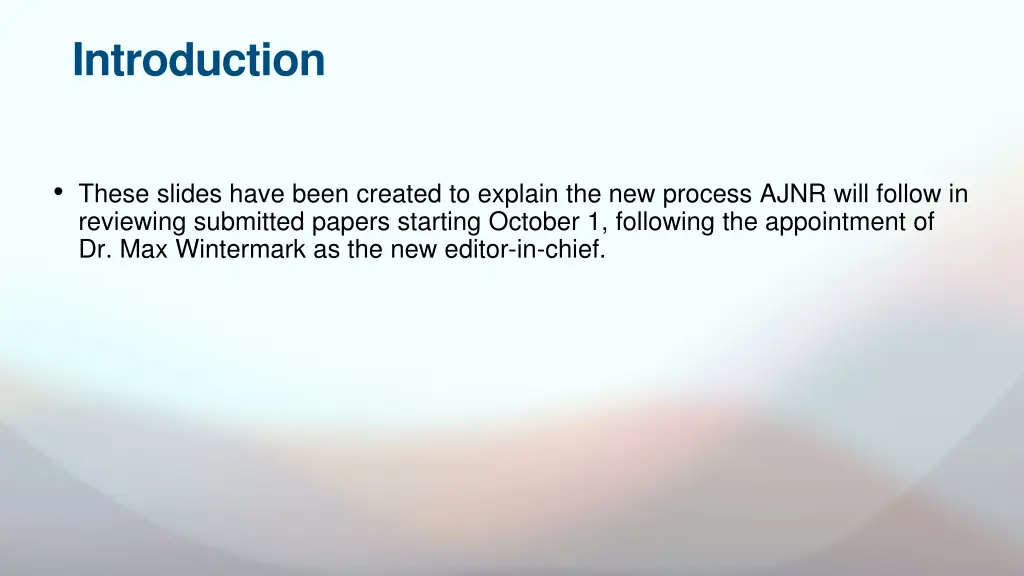 Introduction

• These slides have been created to explain the new process AJNR will follow in reviewing submitted papers starting October 1, following the appointment of Dr. Max Wintermark as the new editor-in-chief.